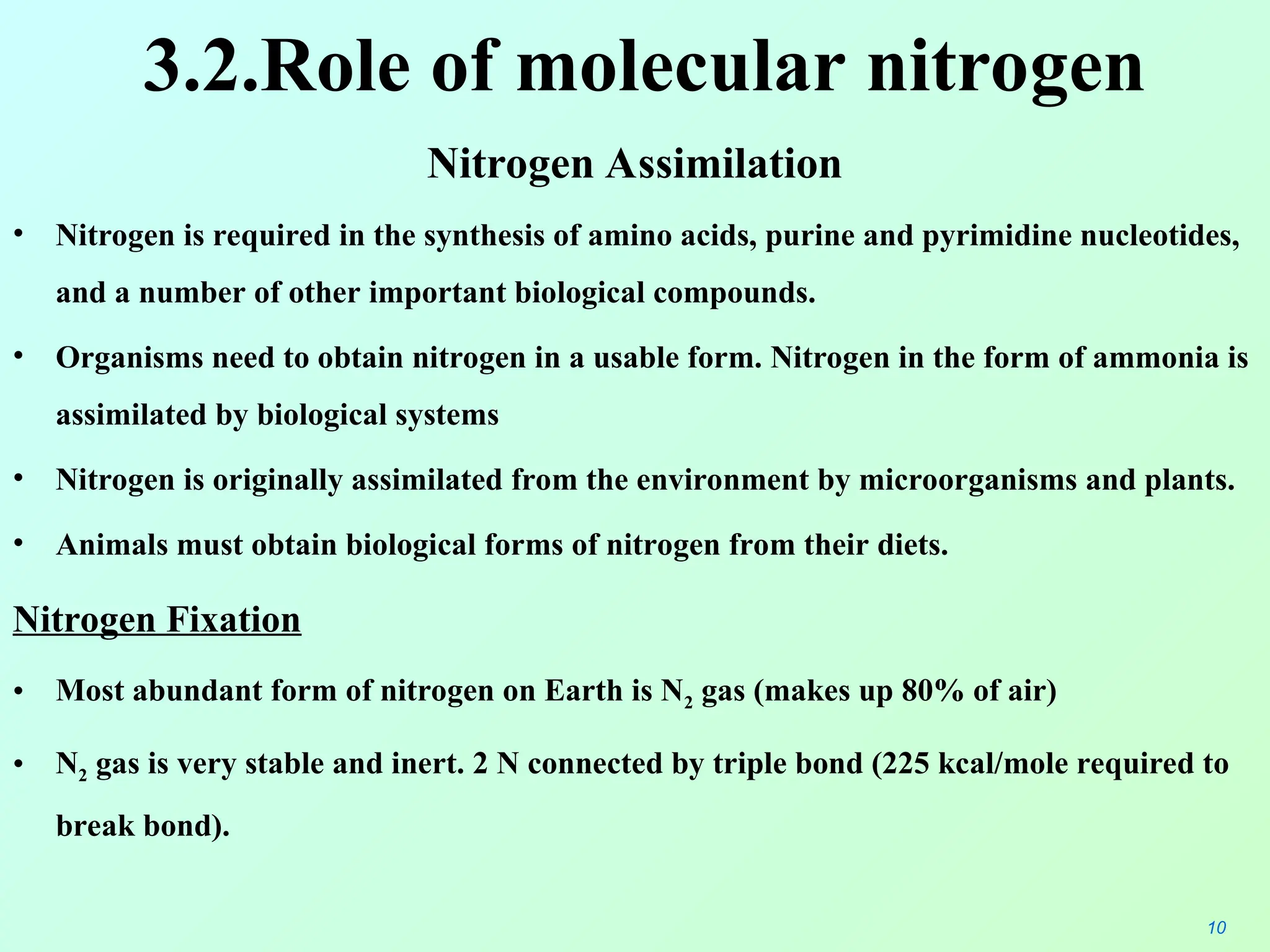 3.2.Role of molecular nitrogen

Nitrogen Assimilation

• Nitrogen is required in the synthesis of amino acids, purine and pyrimidine nucleotides, and a number of other important biological compounds.

• Organisms need to obtain nitrogen in a usable form. Nitrogen in the form of ammonia is assimilated by biological systems

• Nitrogen is originally assimilated from the environment by microorganisms and plants.

• Animals must obtain biological forms of nitrogen from their diets.

Nitrogen Fixation

• Most abundant form of nitrogen on Earth is $N_2$ gas (makes up 80% of air)

• $N_2$ gas is very stable and inert. 2 N connected by triple bond (225 kcal/mole required to break bond).

10